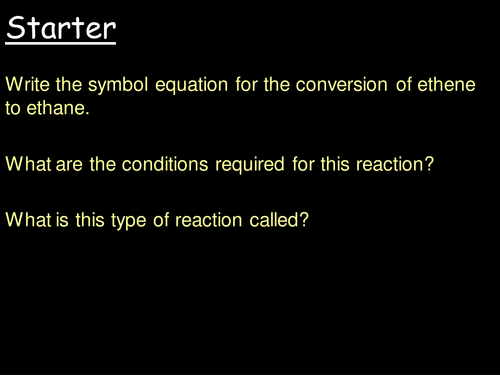 Starter

Write the symbol equation for the conversion of ethene to ethane.

What are the conditions required for this reaction?

What is this type of reaction called?